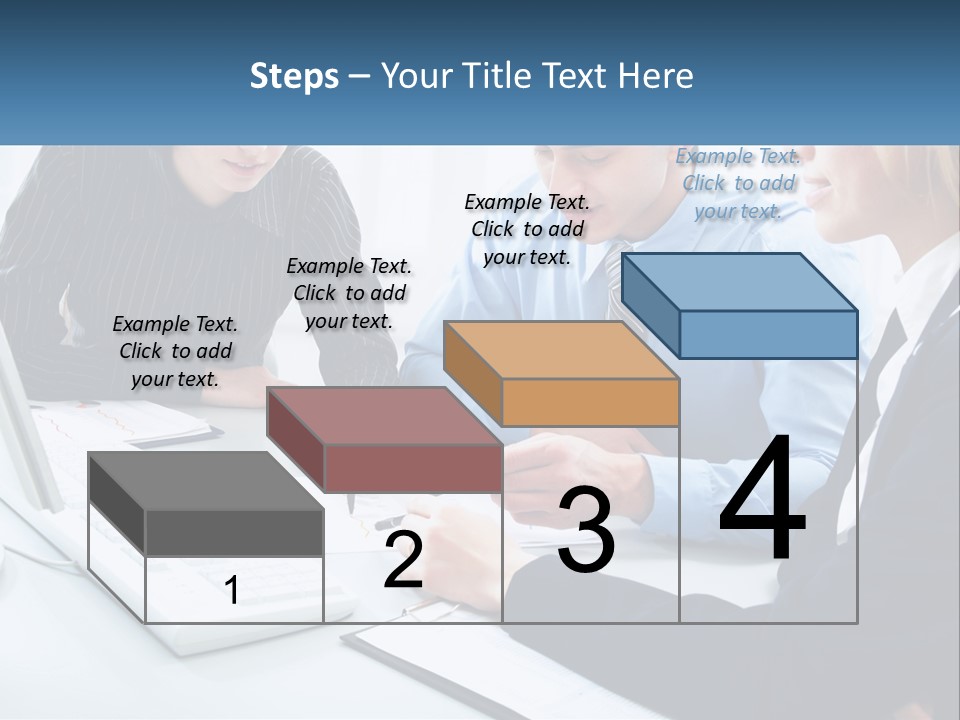 Steps – Your Title Text Here

Example Text. Click to add your text.

Example Text. Click to add your text.

Example Text. Click to add your text.

Example Text. Click to add your text.

1

2

3

4